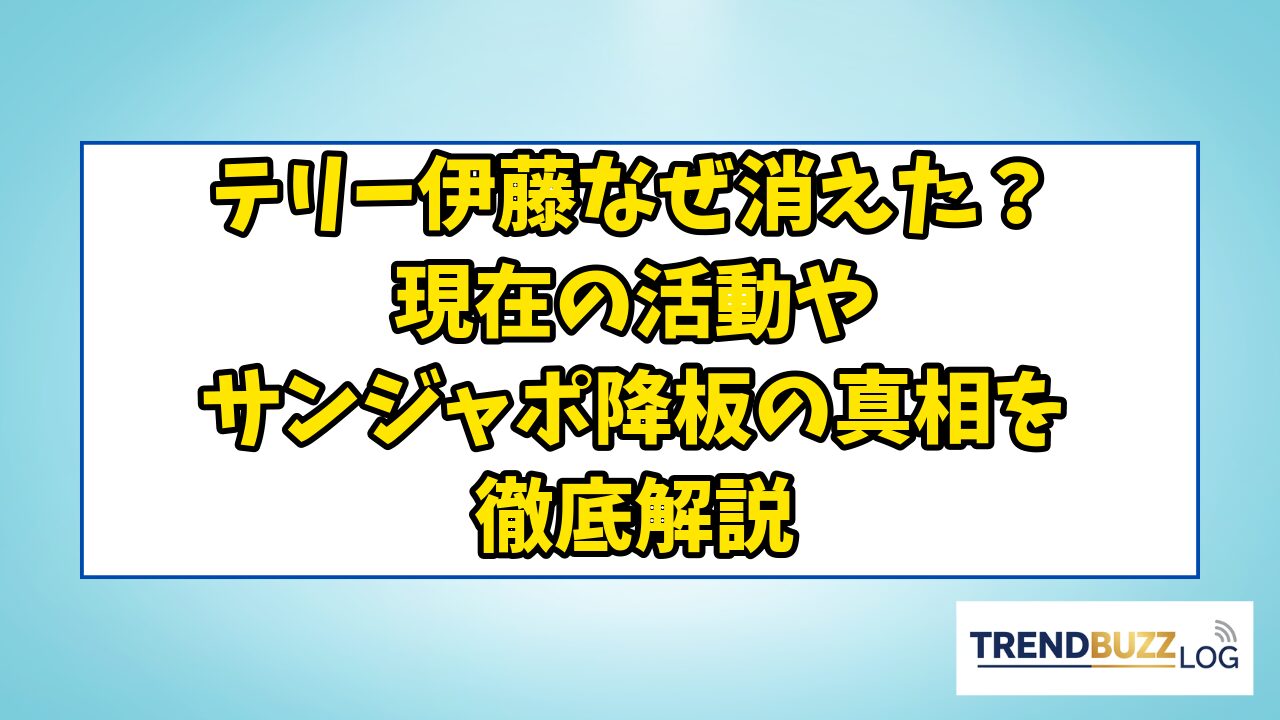 テリー伊藤なぜ消えた？
現在の活動や
サンジャポ降板の真相を
徹底解説

TRENDBUZZ LOG